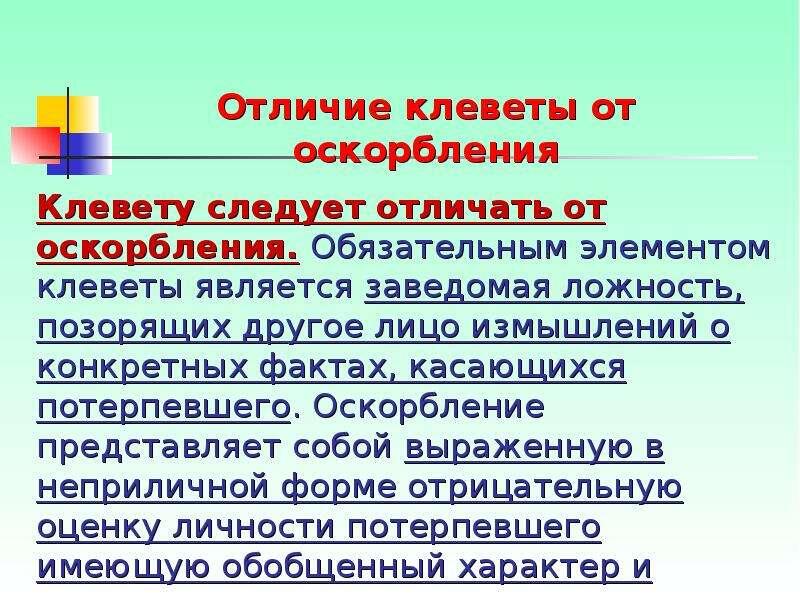 Отличие клеветы от оскорбления

Клевету следует отличать от оскорбления. Обязательным элементом клеветы является заведомая ложность, позорящих другое лицо измышлений о конкретных фактах, касающихся потерпевшего. Оскорбление представляет собой выраженную в неприличной форме отрицательную оценку личности потерпевшего имеющую обобщенный характер и